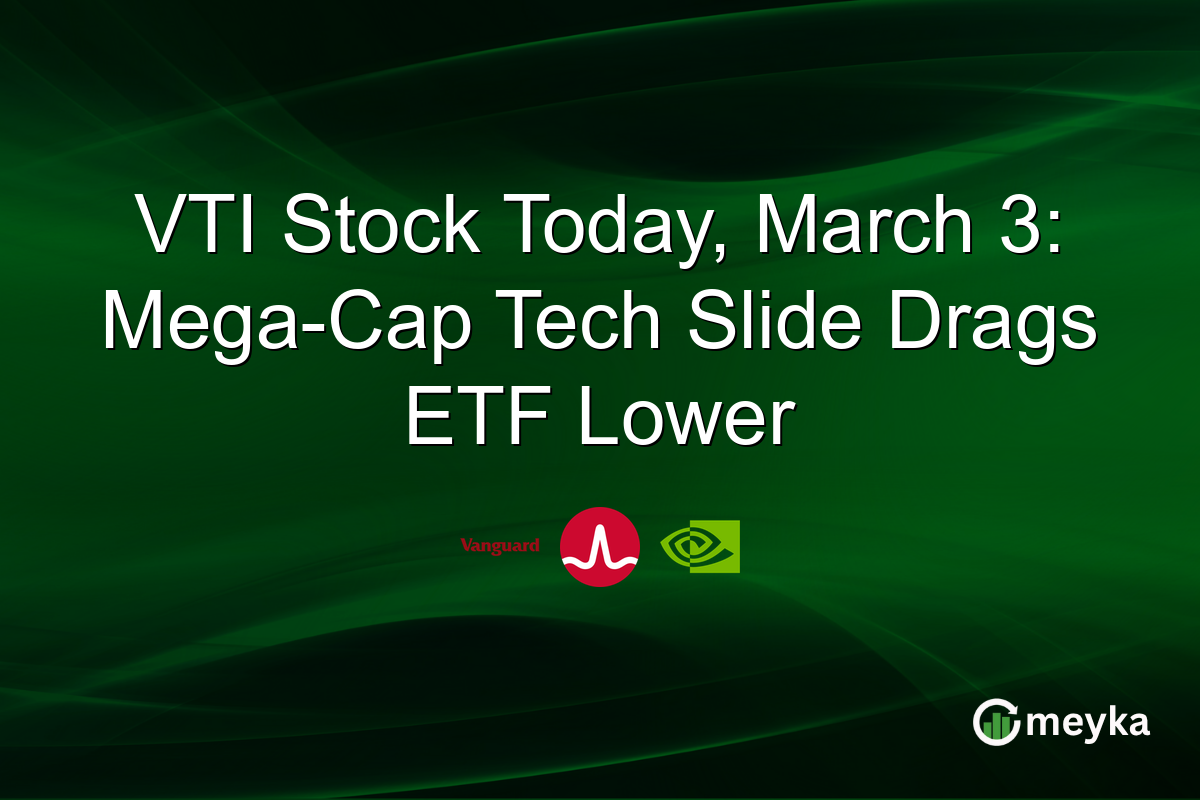 VTI Stock Today, March 3: Mega-Cap Tech Slide Drags ETF Lower

Vanguard

meyka